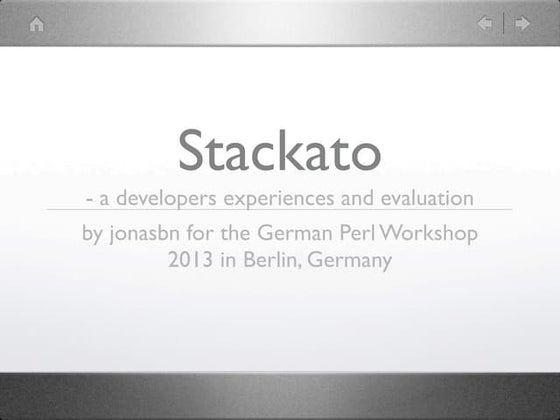 Stackato

- a developers experiences and evaluation

by jonasbn for the German Perl Workshop 2013 in Berlin, Germany